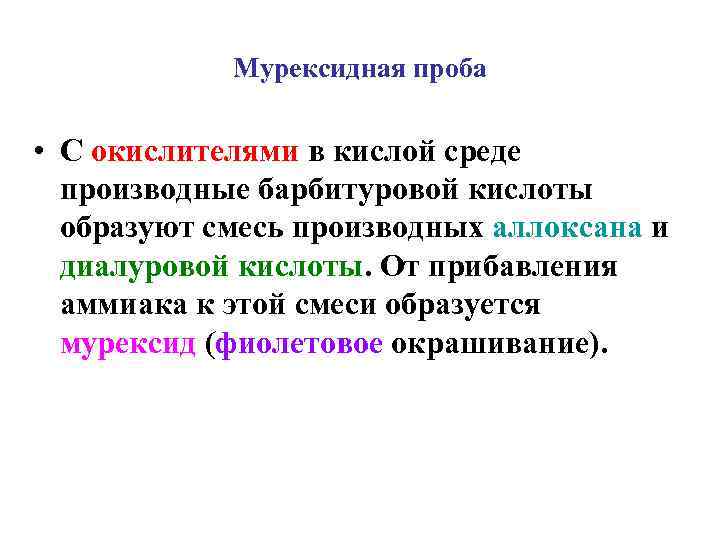 Мурексидная проба

• С окислителями в кислой среде производные барбитуровой кислоты образуют смесь производных аллоксана и диалуровой кислоты. От прибавления аммиака к этой смеси образуется мурексид (фиолетовое окрашивание).